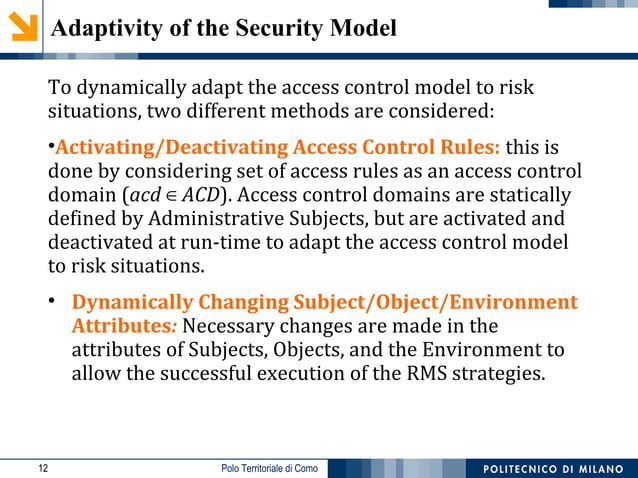 Adaptivity of the Security Model

To dynamically adapt the access control model to risk situations, two different methods are considered:

•Activating/Deactivating Access Control Rules: this is done by considering set of access rules as an access control domain ($acd \in ACD$). Access control domains are statically defined by Administrative Subjects, but are activated and deactivated at run-time to adapt the access control model to risk situations.

• Dynamically Changing Subject/Object/Environment Attributes: Necessary changes are made in the attributes of Subjects, Objects, and the Environment to allow the successful execution of the RMS strategies.

12

Polo Territoriale di Como

POLITECNICO DI MILANO